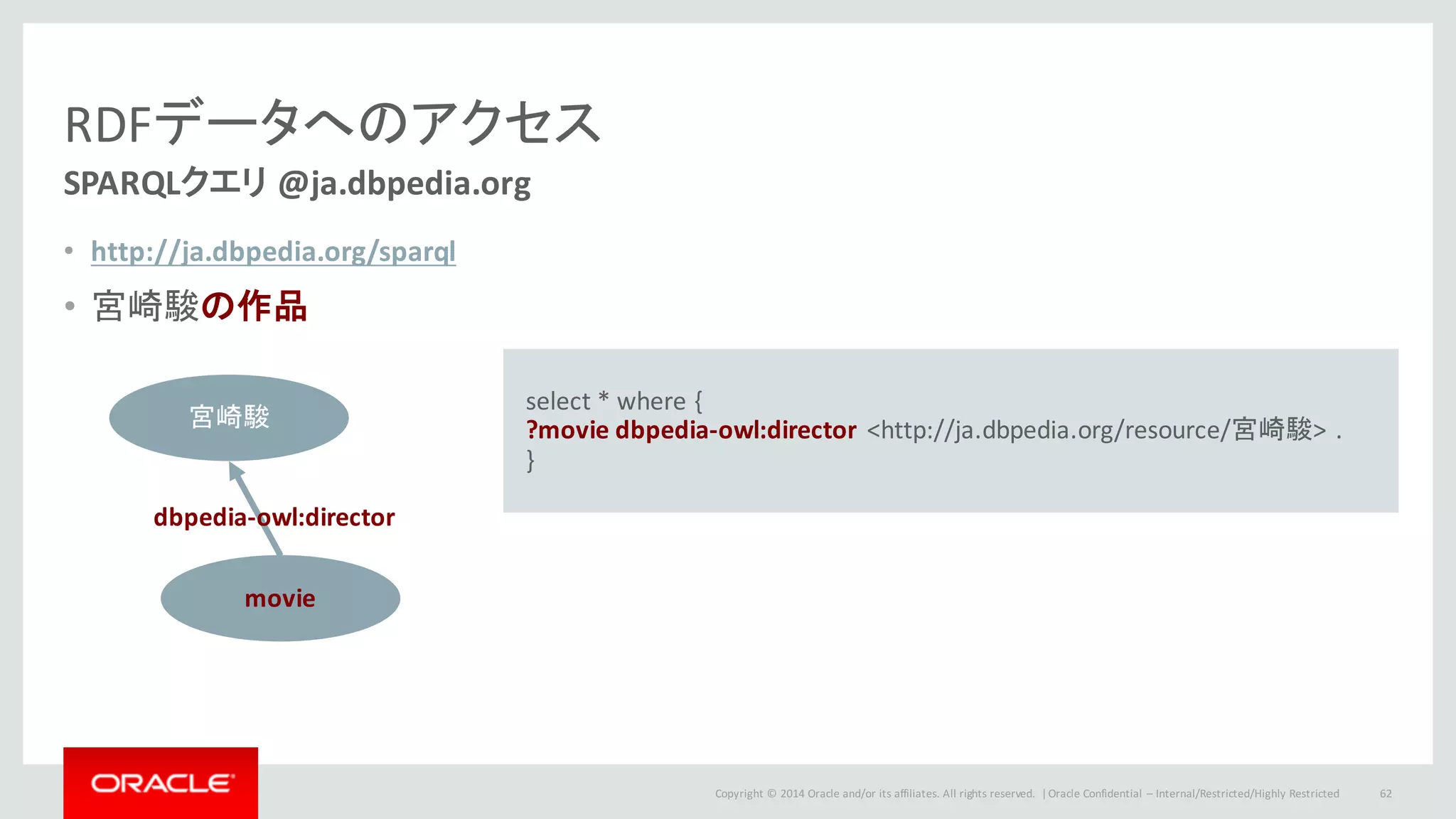 RDFデータへのアクセス

SPARQLクエリ @ja.dbpedia.org

• http://ja.dbpedia.org/sparql

• 宮崎駿の作品

宮崎駿

dbpedia-owl:director

movie

select * where {
?movie dbpedia-owl:director <http://ja.dbpedia.org/resource/宮崎駿> .
}

ORACLE

Copyright © 2014 Oracle and/or its affiliates. All rights reserved. | Oracle Confidential – Internal/Restricted/Highly Restricted 62